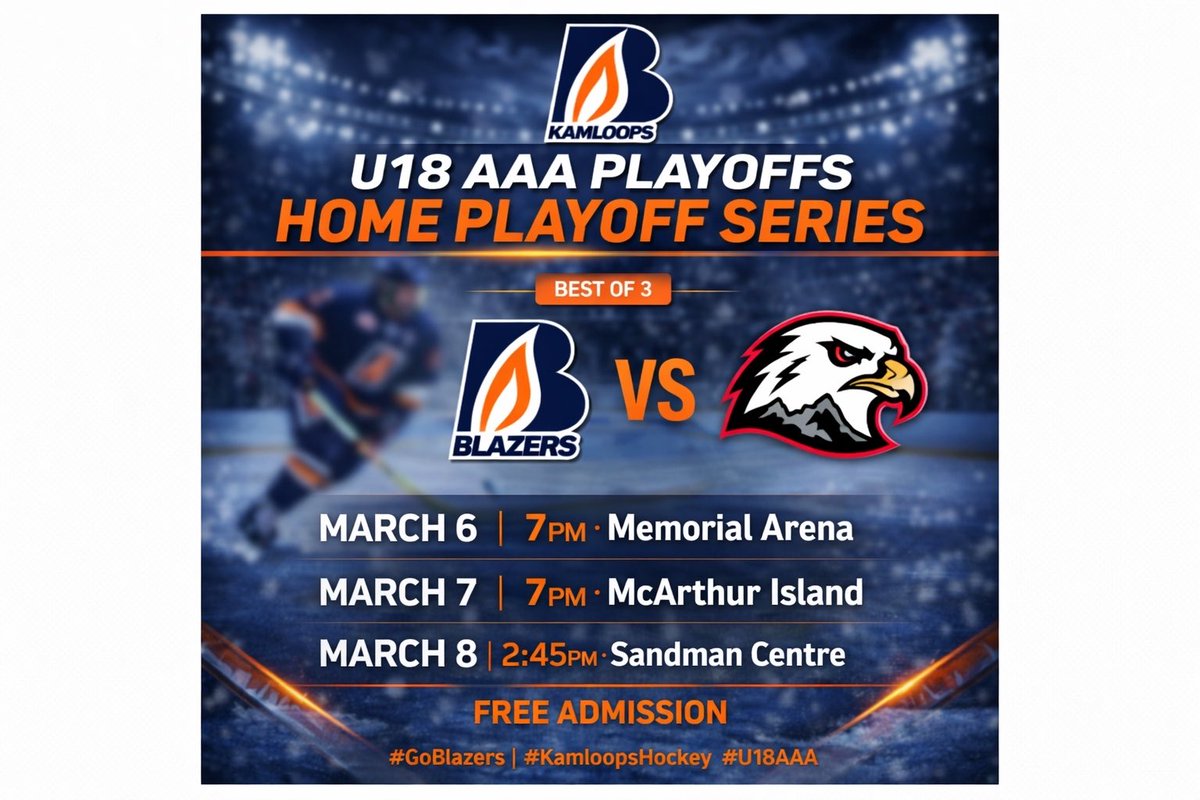 KAMLOOPS

U18 AAA PLAYOFFS
HOME PLAYOFF SERIES

BEST OF 3

BLAZERS

VS

MARCH 6 | 7PM · Memorial Arena

MARCH 7 | 7PM · McArthur Island

MARCH 8 | 2:45PM · Sandman Centre

FREE ADMISSION

#GoBlazers | #KamloopsHockey #U18AAA